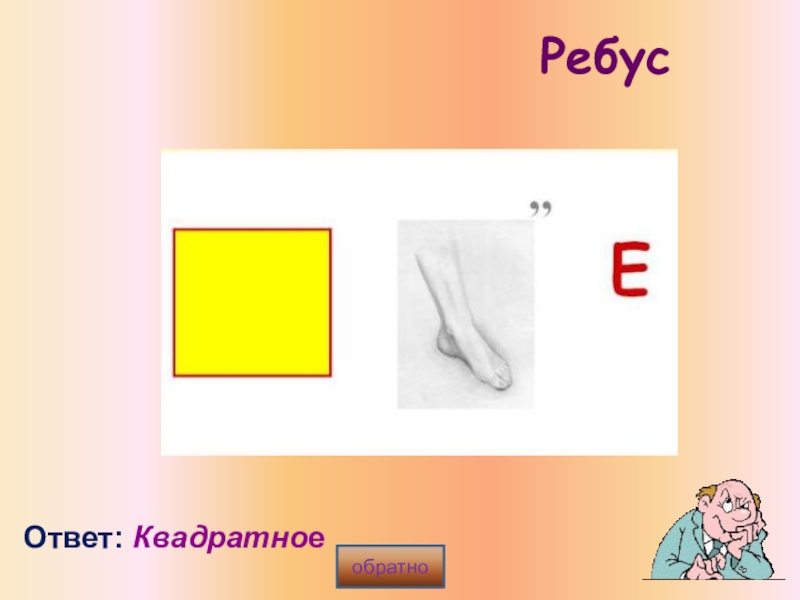 Ребус

,,

Е

Ответ: Квадратное

обратно